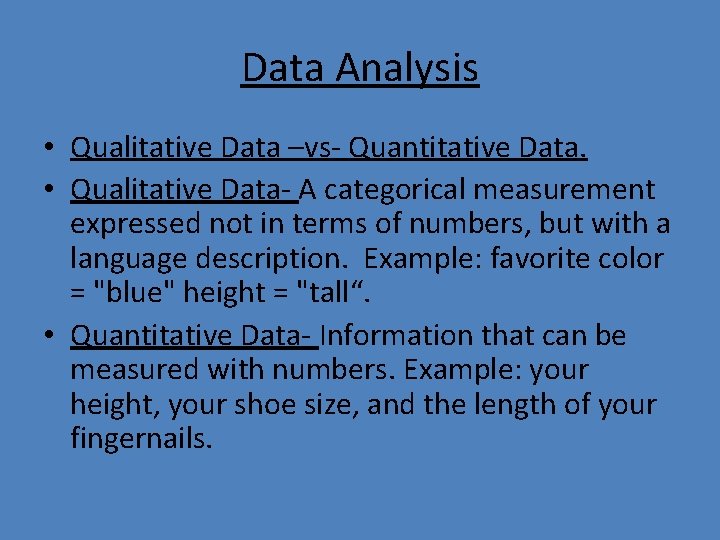 Data Analysis

• Qualitative Data –vs- Quantitative Data.

• Qualitative Data- A categorical measurement expressed not in terms of numbers, but with a language description. Example: favorite color = "blue" height = "tall“.

• Quantitative Data- Information that can be measured with numbers. Example: your height, your shoe size, and the length of your fingernails.